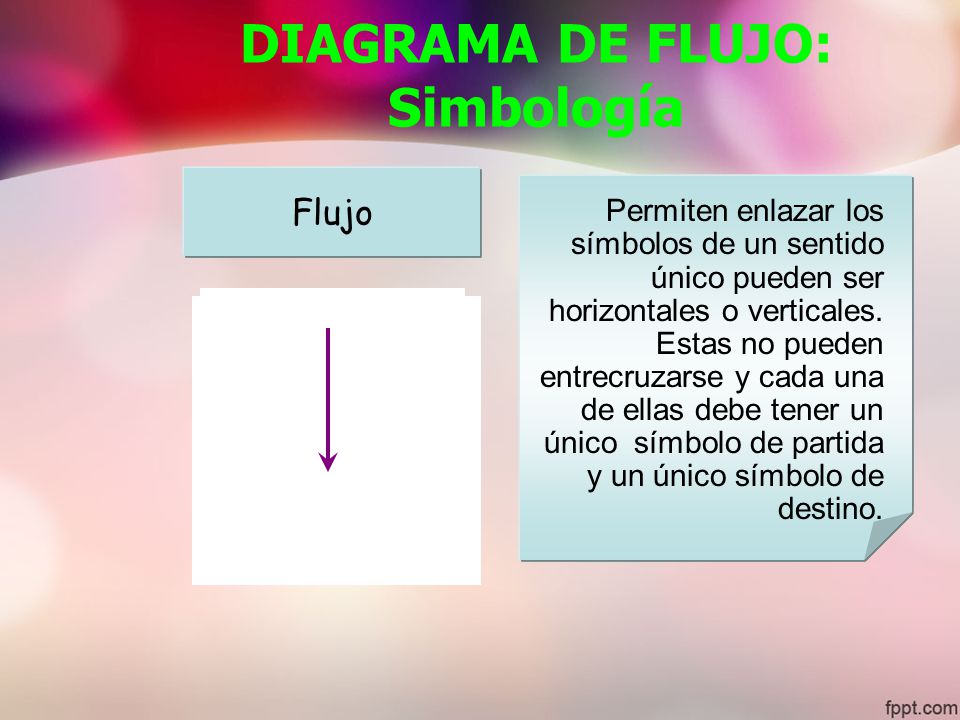 DIAGRAMA DE FLUJO: Simbología

Flujo

Permiten enlazar los símbolos de un sentido único pueden ser horizontales o verticales. Estas no pueden entrecruzarse y cada una de ellas debe tener un único símbolo de partida y un único símbolo de destino.

fppt.com